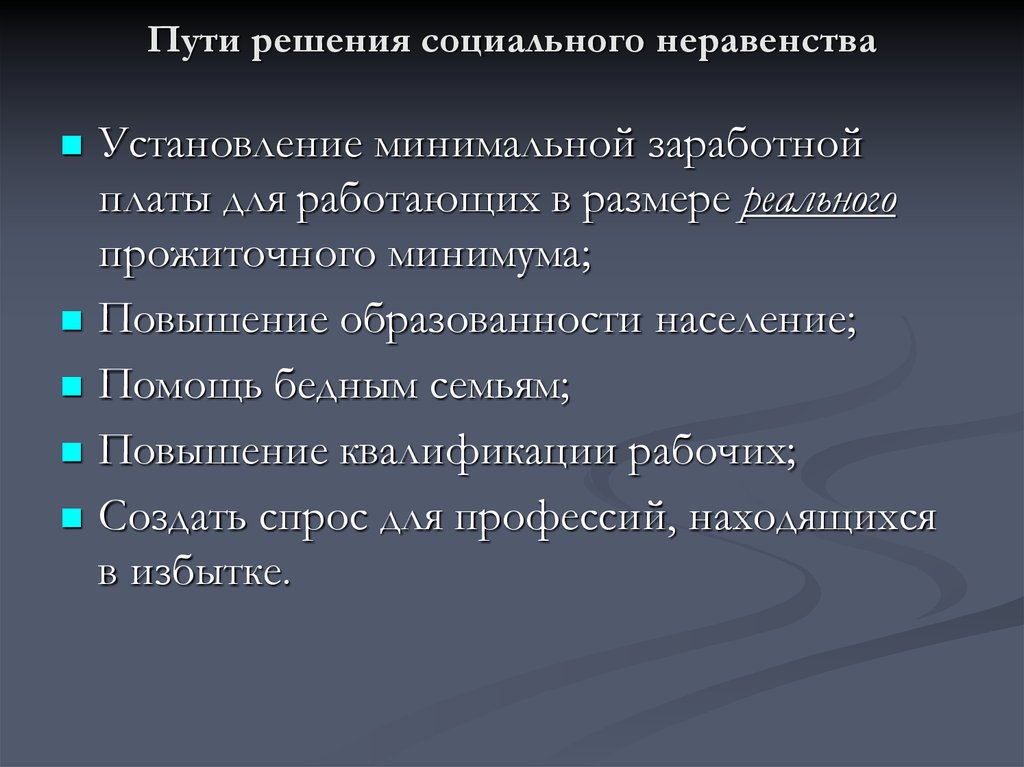 Пути решения социального неравенства

Установление минимальной заработной платы для работающих в размере реального прожиточного минимума;

Повышение образованности население;

Помощь бедным семьям;

Повышение квалификации рабочих;

Создать спрос для профессий, находящихся в избытке.